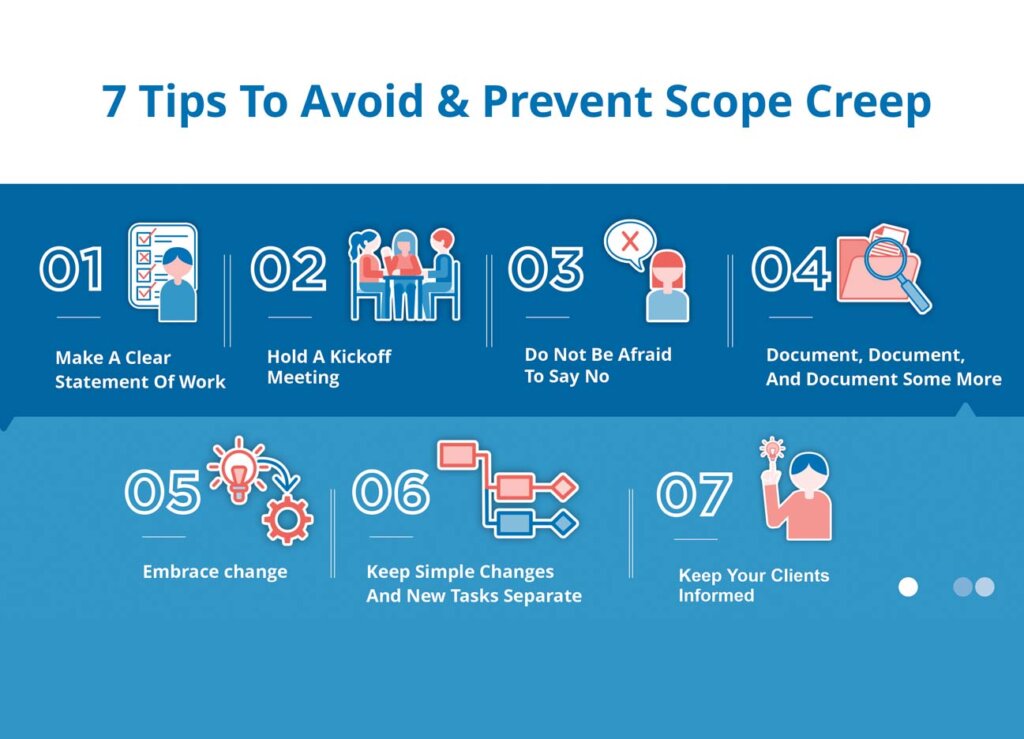 7 Tips To Avoid & Prevent Scope Creep

01
Make A Clear Statement Of Work

02
Hold A Kickoff Meeting

03
Do Not Be Afraid To Say No

04
Document, Document, And Document Some More

05
Embrace change

06
Keep Simple Changes And New Tasks Separate

07
Keep Your Clients Informed